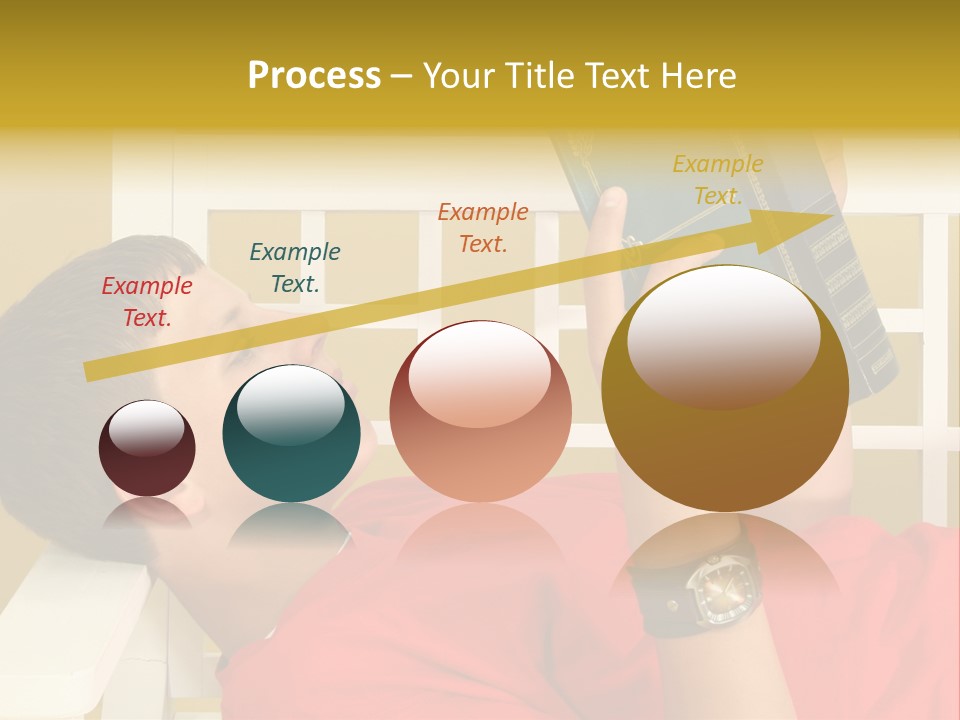 Process – Your Title Text Here

Example Text.

Example Text.

Example Text.

Example Text.